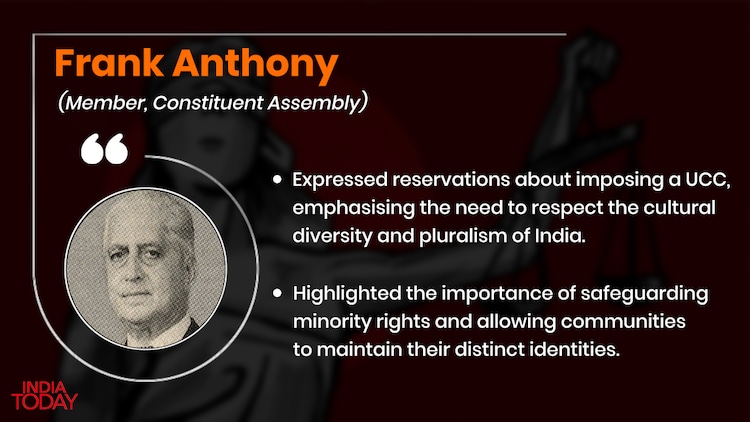 Frank Anthony

(Member, Constituent Assembly)

“

• Expressed reservations about imposing a UCC, emphasising the need to respect the cultural diversity and pluralism of India.

• Highlighted the importance of safeguarding minority rights and allowing communities to maintain their distinct identities.

INDIA TODAY